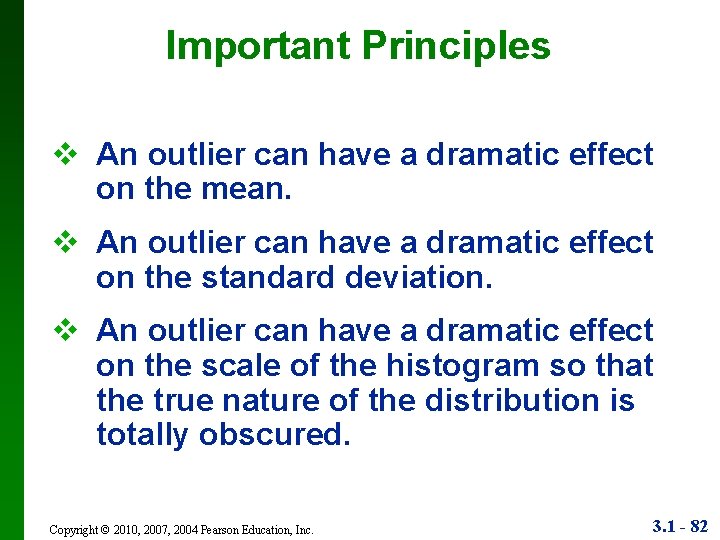 Important Principles

❖ An outlier can have a dramatic effect on the mean.

❖ An outlier can have a dramatic effect on the standard deviation.

❖ An outlier can have a dramatic effect on the scale of the histogram so that the true nature of the distribution is totally obscured.

Copyright © 2010, 2007, 2004 Pearson Education, Inc.

3.1 - 82